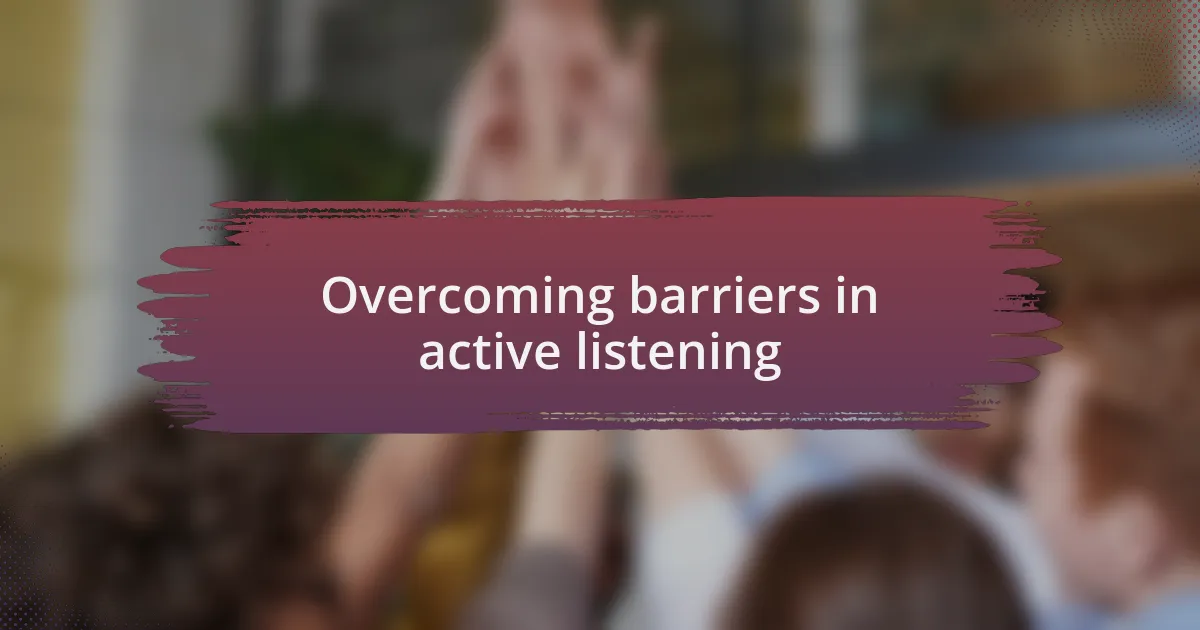 Overcoming barriers in active listening